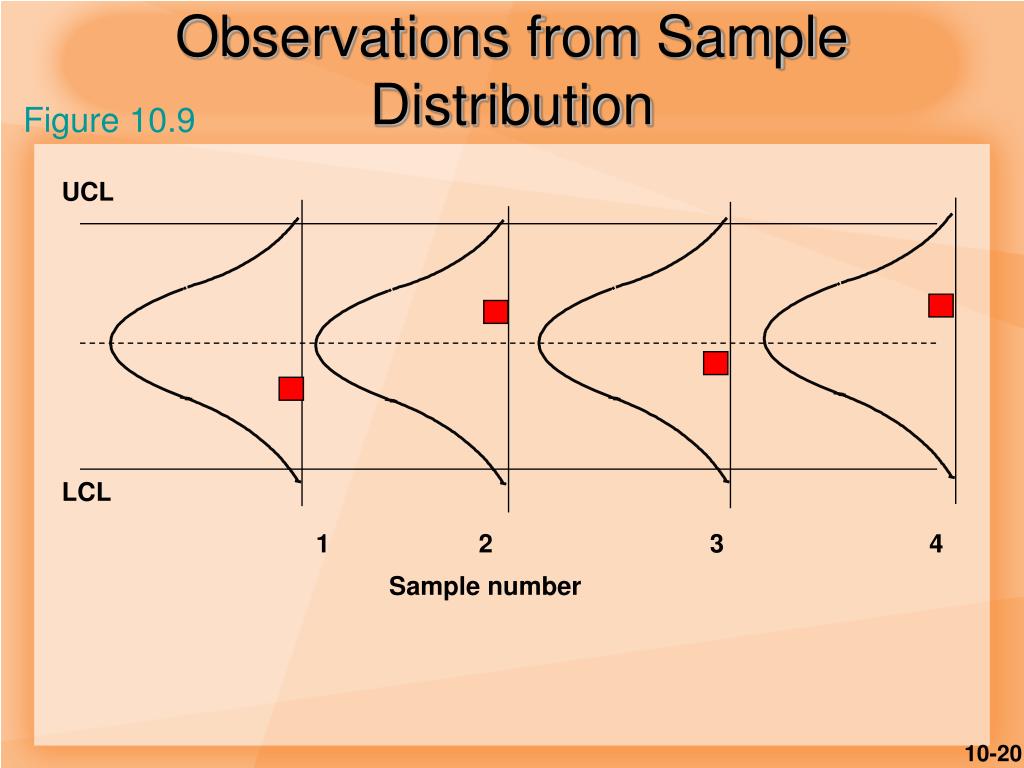 Observations from Sample Distribution

Figure 10.9

UCL

LCL

1

2

3

4

Sample number

10-20